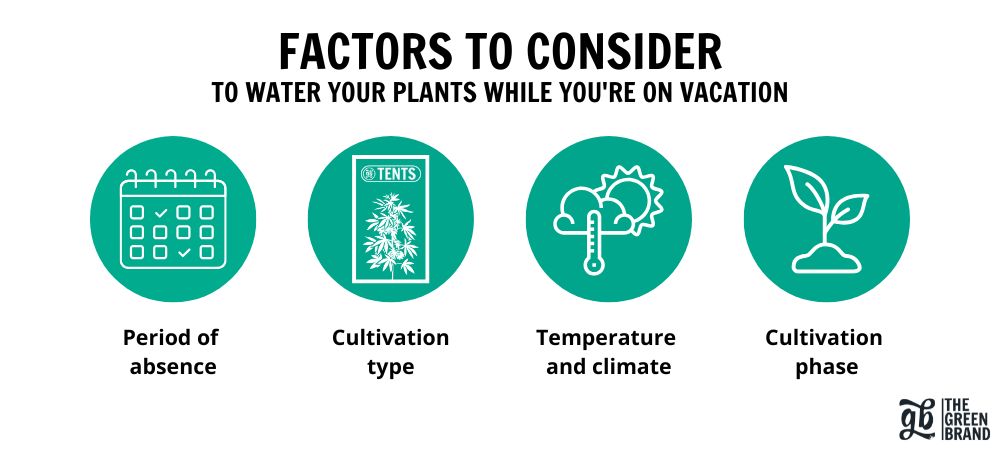 FACTORS TO CONSIDER
TO WATER YOUR PLANTS WHILE YOU'RE ON VACATION

TENTS

Period of absence

Cultivation type

Temperature and climate

Cultivation phase

gb THE GREEN BRAND